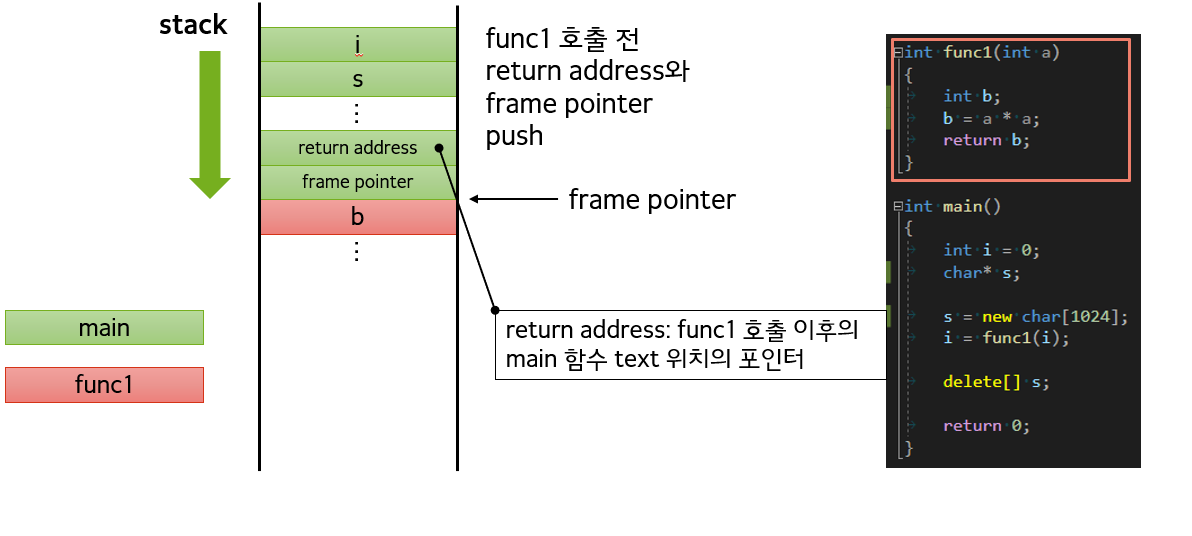 stack

i
s
⋮
return address
frame pointer
b
⋮

main
func1

func1 호출 전
return address와
frame pointer
push

frame pointer

return address: func1 호출 이후의 main 함수 text 위치의 포인터

int func1(int a)
{
    int b;
    b = a * a;
    return b;
}

int main()
{
    int i = 0;
    char* s;

    s = new char[1024];
    i = func1(i);

    delete[] s;

    return 0;
}